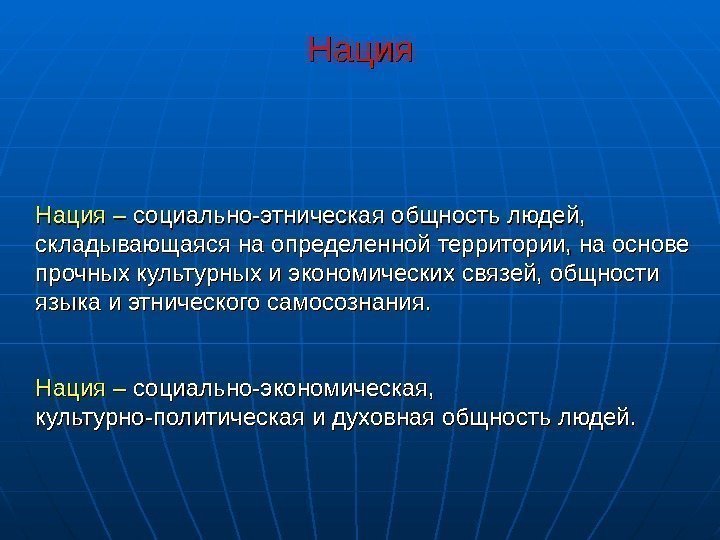 Нация

Нация – социально-этническая общность людей, складывающаяся на определенной территории, на основе прочных культурных и экономических связей, общности языка и этнического самосознания.

Нация – социально-экономическая, культурно-политическая и духовная общность людей.